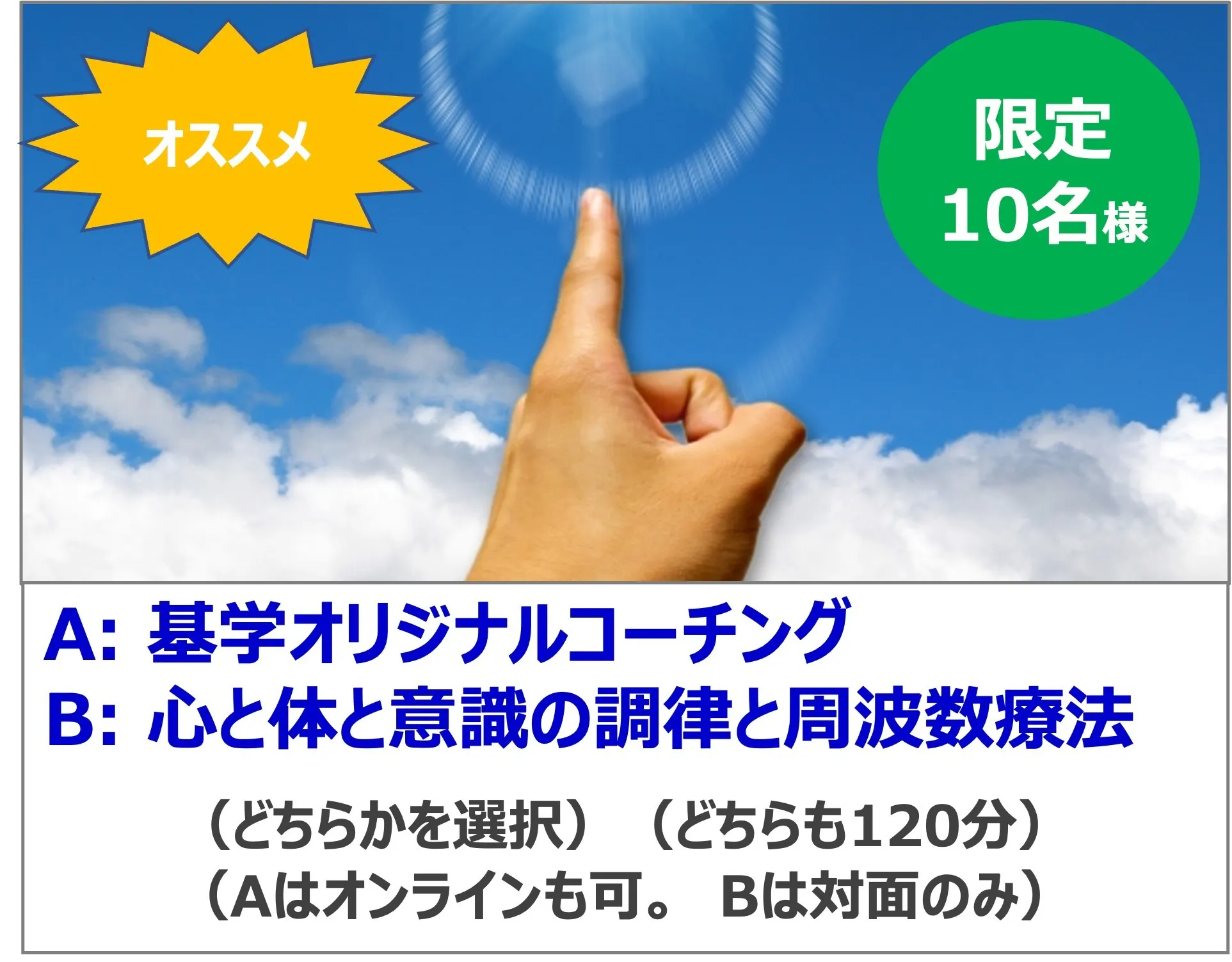 オススメ

限定
10名様

A: 基学オリジナルコーチング
B: 心と体と意識の調律と周波数療法

（どちらかを選択）（どちらも120分）
（Aはオンラインも可。 Bは対面のみ）